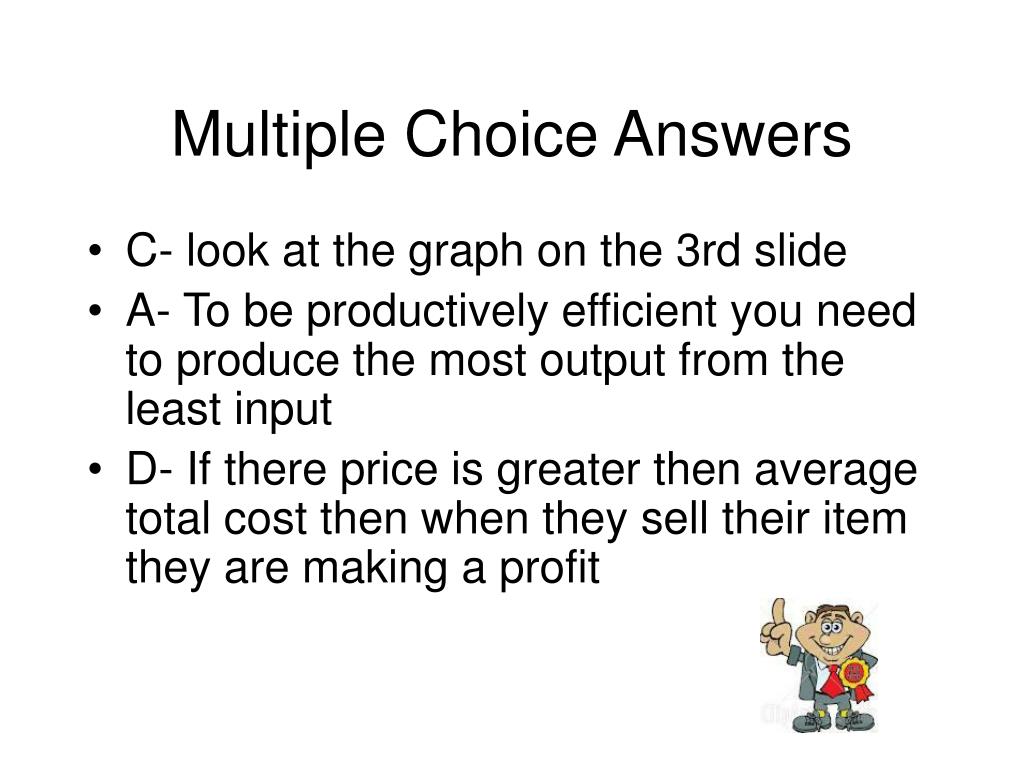 Multiple Choice Answers

• C- look at the graph on the 3rd slide
• A- To be productively efficient you need to produce the most output from the least input
• D- If there price is greater then average total cost then when they sell their item they are making a profit